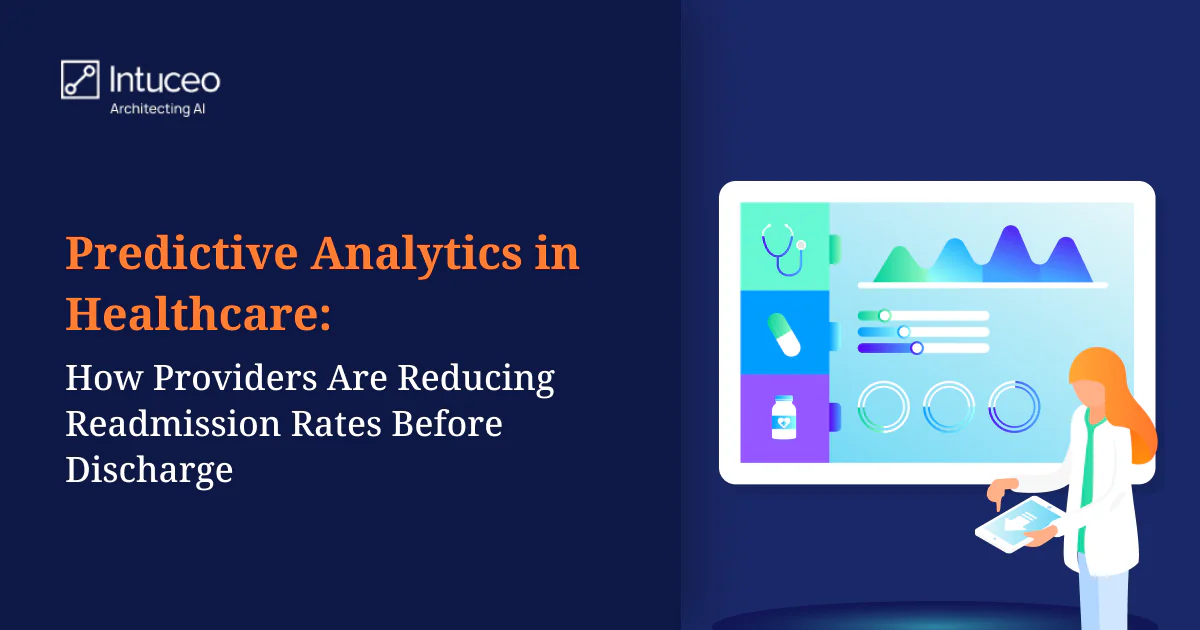 Intuceo
Architecting AI

Predictive Analytics in Healthcare:

How Providers Are Reducing Readmission Rates Before Discharge